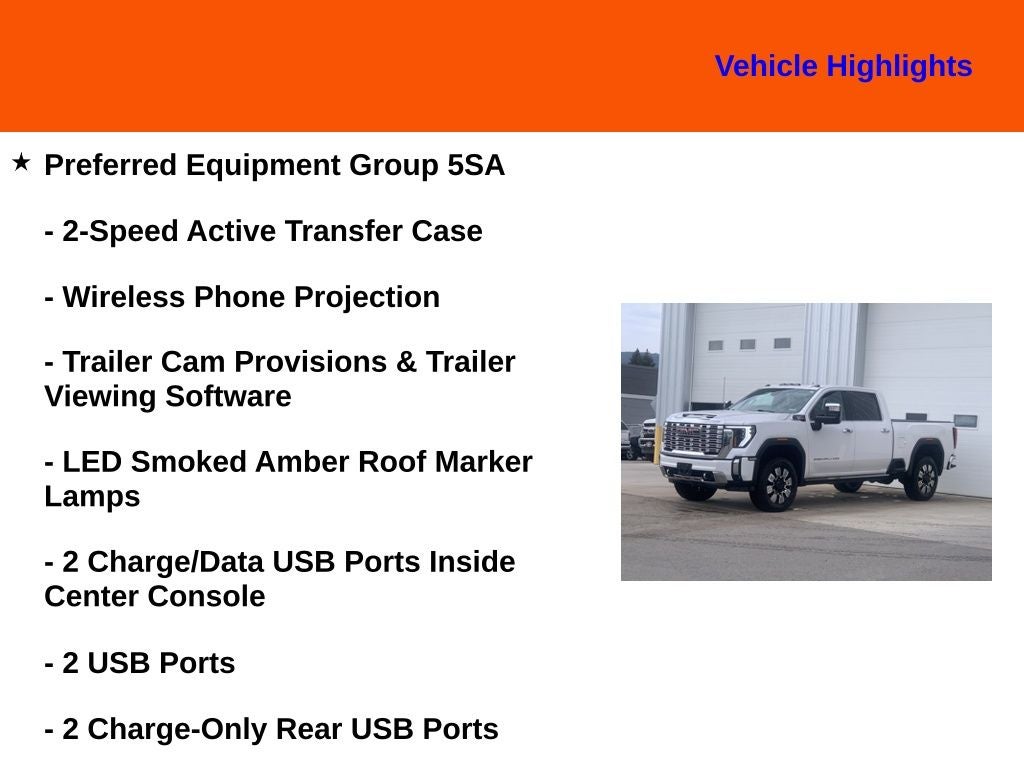 Vehicle Highlights

★ Preferred Equipment Group 5SA

- 2-Speed Active Transfer Case

- Wireless Phone Projection

- Trailer Cam Provisions & Trailer Viewing Software

- LED Smoked Amber Roof Marker Lamps

- 2 Charge/Data USB Ports Inside Center Console

- 2 USB Ports

- 2 Charge-Only Rear USB Ports